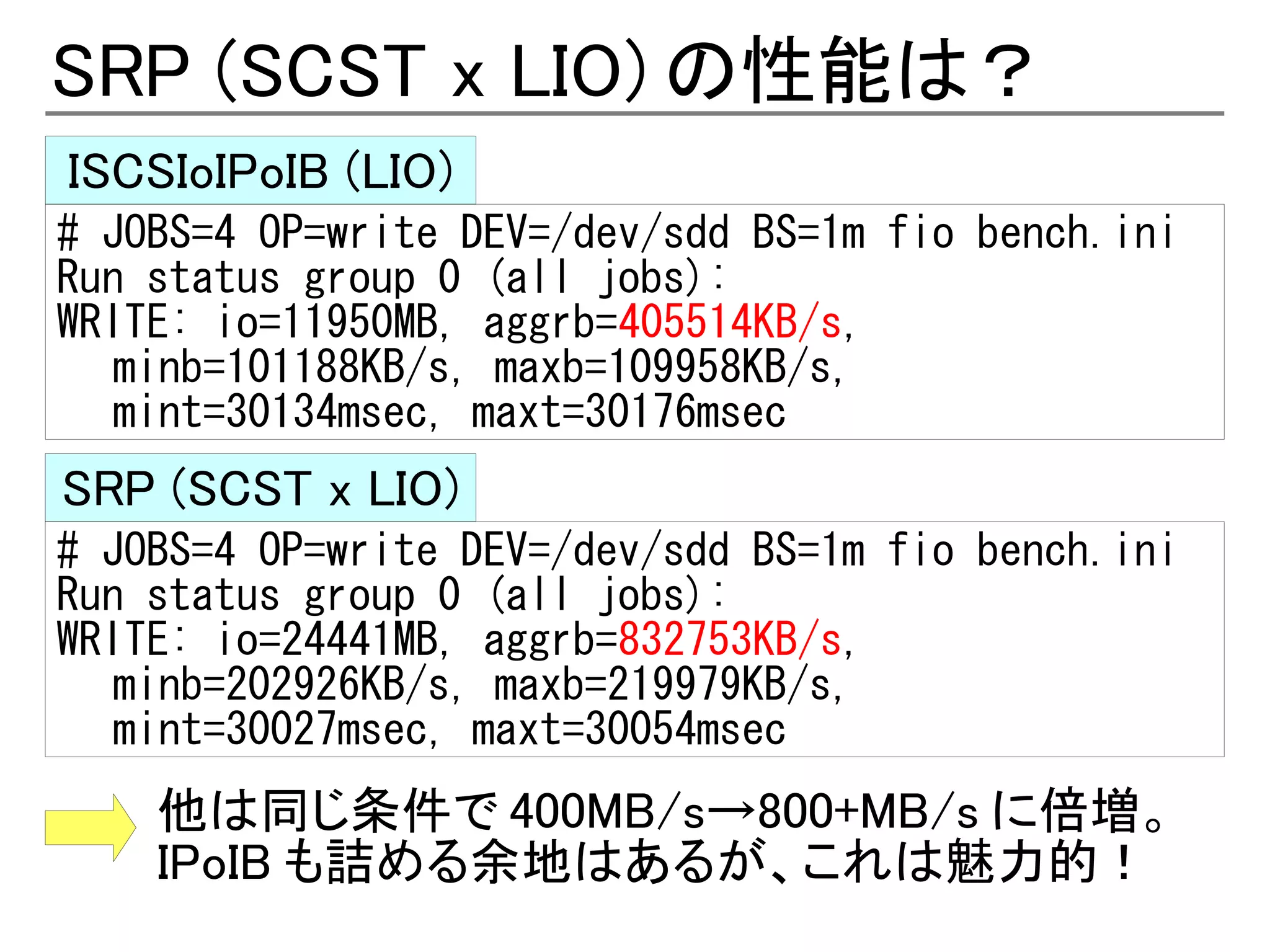 SRP (SCST x LIO) の性能は？

ISCSIoIPoIB (LIO)

# JOBS=4 OP=write DEV=/dev/sdd BS=1m fio bench.ini
Run status group 0 (all jobs):
WRITE: io=11950MB, aggrb=405514KB/s,
minb=101188KB/s, maxb=109958KB/s,
mint=30134msec, maxt=30176msec

SRP (SCST x LIO)

# JOBS=4 OP=write DEV=/dev/sdd BS=1m fio bench.ini
Run status group 0 (all jobs):
WRITE: io=24441MB, aggrb=832753KB/s,
minb=202926KB/s, maxb=219979KB/s,
mint=30027msec, maxt=30054msec

他は同じ条件で 400MB/s→800+MB/s に倍増。
IPoIB も詰める余地はあるが、これは魅力的！